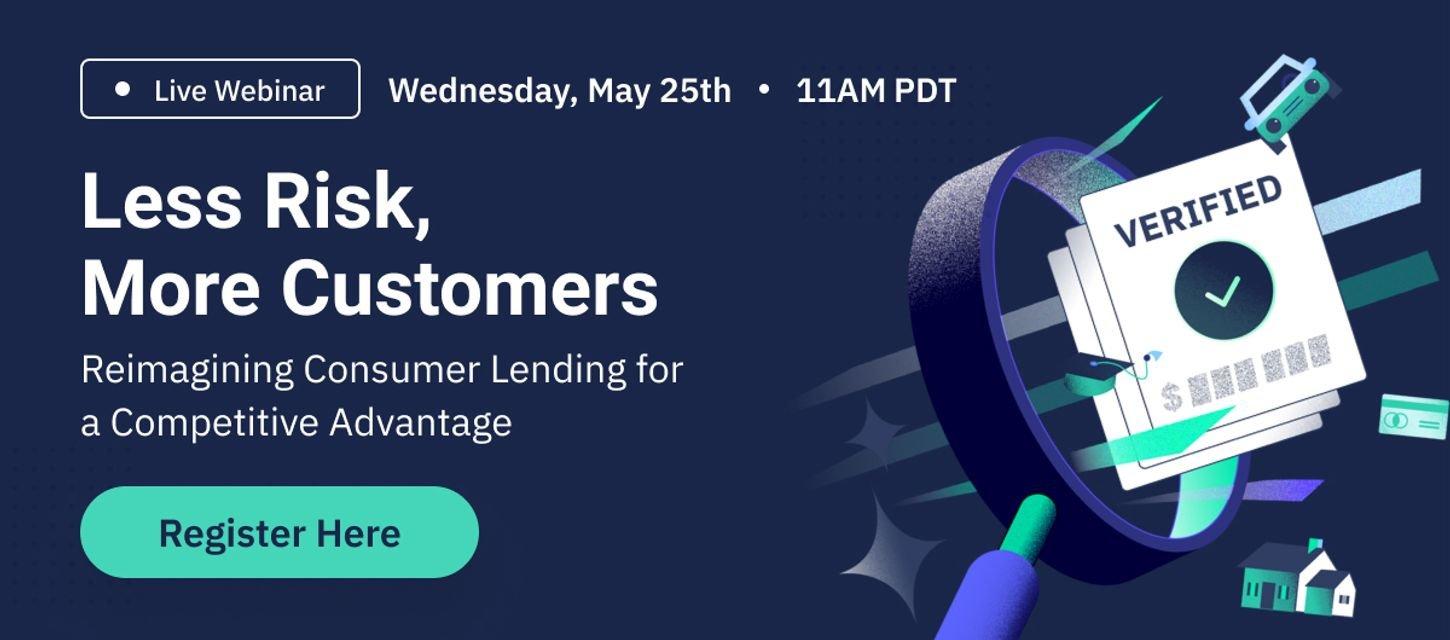 Live Webinar

Wednesday, May 25th • 11AM PDT

Less Risk, More Customers

Reimagining Consumer Lending for a Competitive Advantage

Register Here

VERIFIED

$